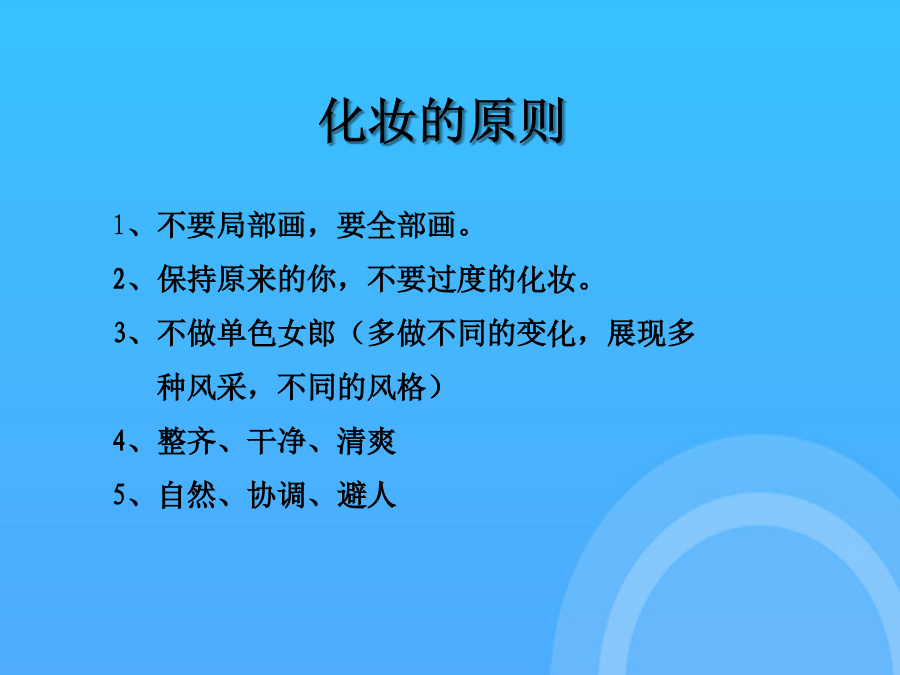 化妆的原则

1、不要局部画，要全部画。

2、保持原来的你，不要过度的化妆。

3、不做单色女郎（多做不同的变化，展现多种风采，不同的风格）

4、整齐、干净、清爽

5、自然、协调、避人